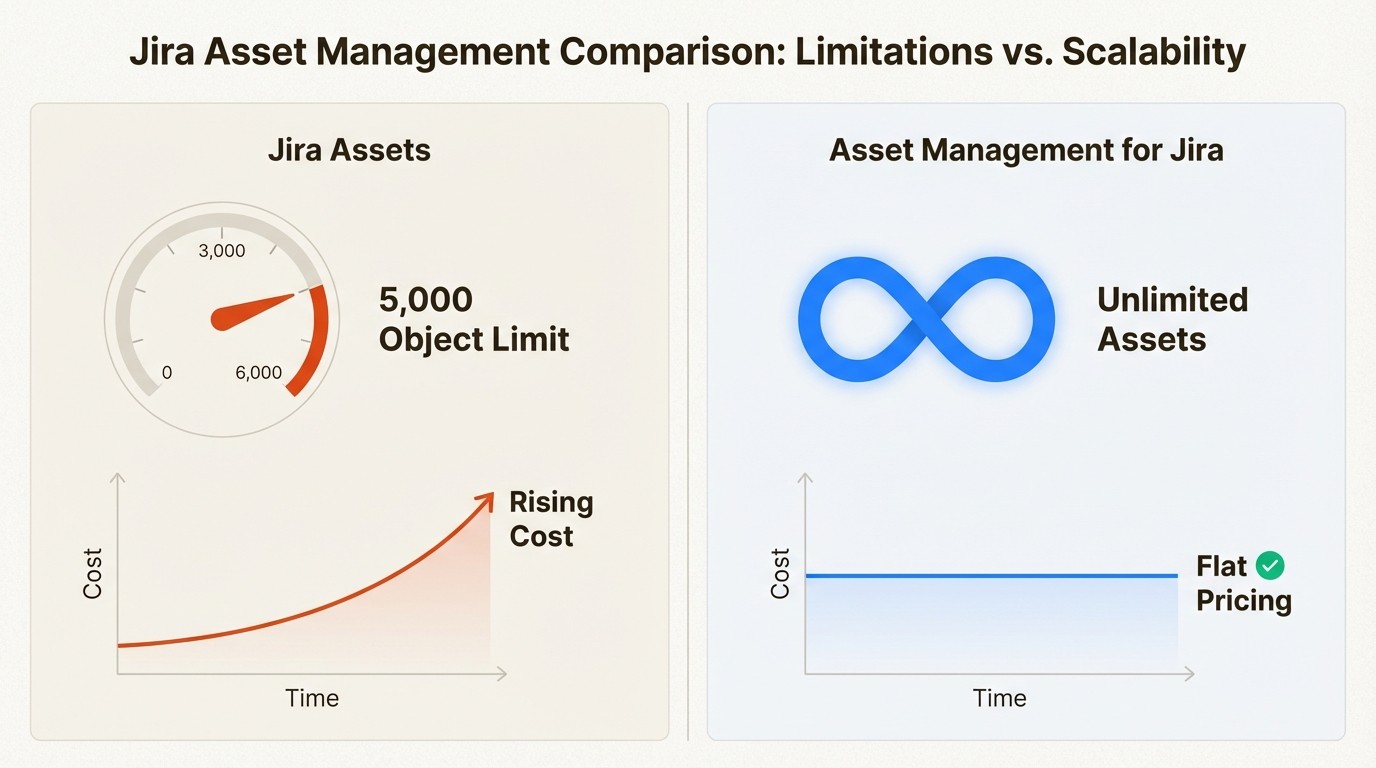 Jira Asset Management Comparison: Limitations vs. Scalability

Jira Assets

3,000
0
6,000

5,000 Object Limit

Cost
Time

Rising Cost

Asset Management for Jira

Unlimited Assets

Cost
Time

Flat Pricing